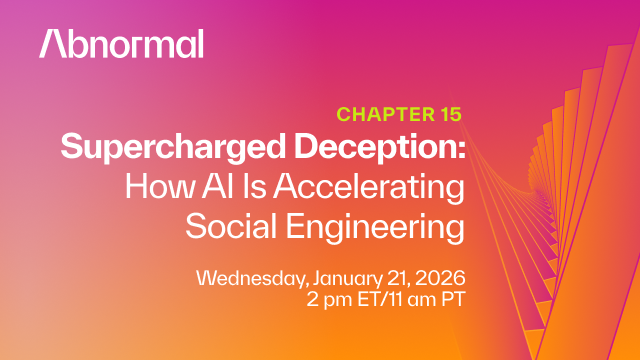 Abnormal

CHAPTER 15

Supercharged Deception: How AI Is Accelerating Social Engineering

Wednesday, January 21, 2026
2 pm ET/11 am PT